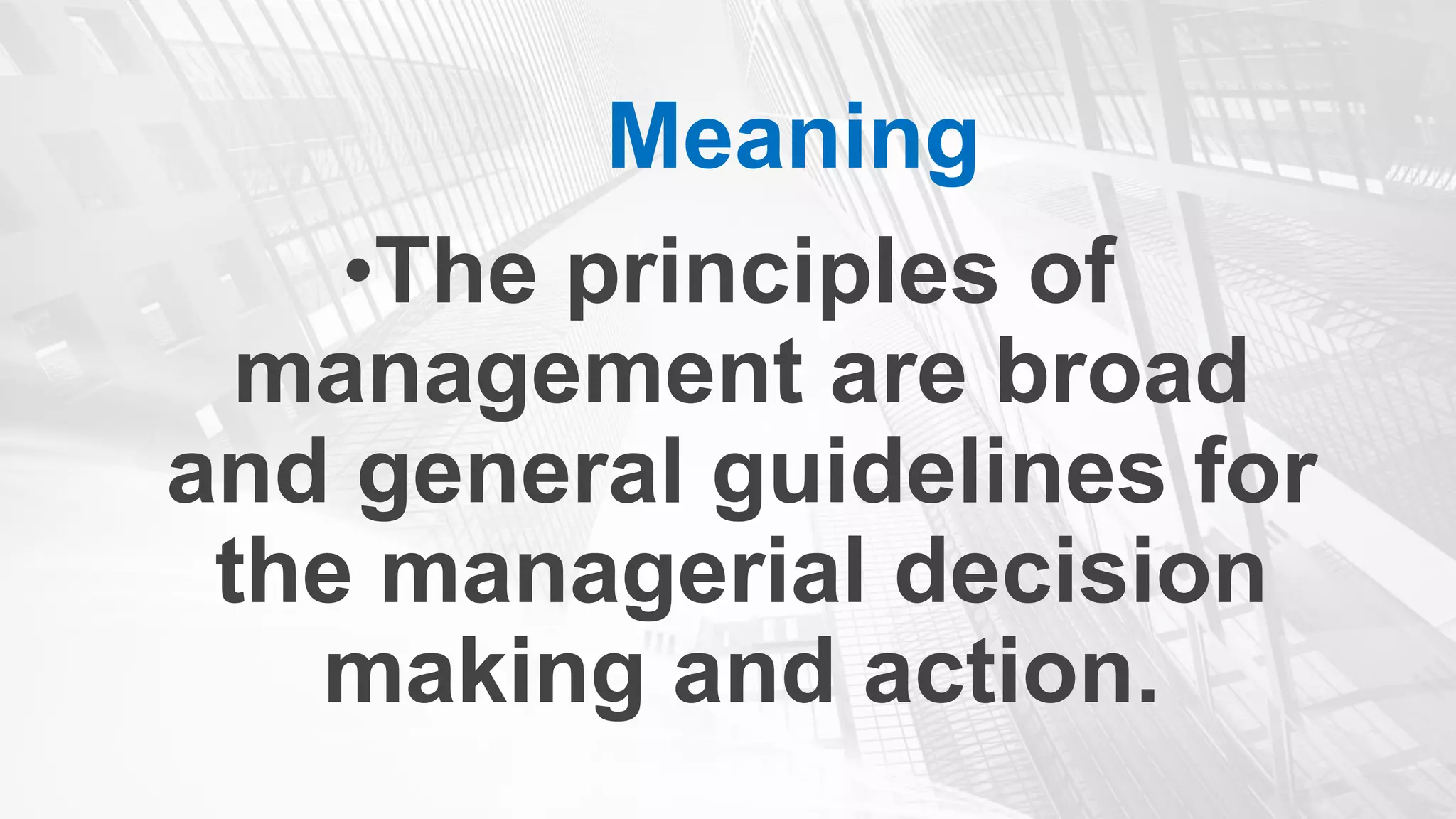 Meaning

•The principles of management are broad and general guidelines for the managerial decision making and action.